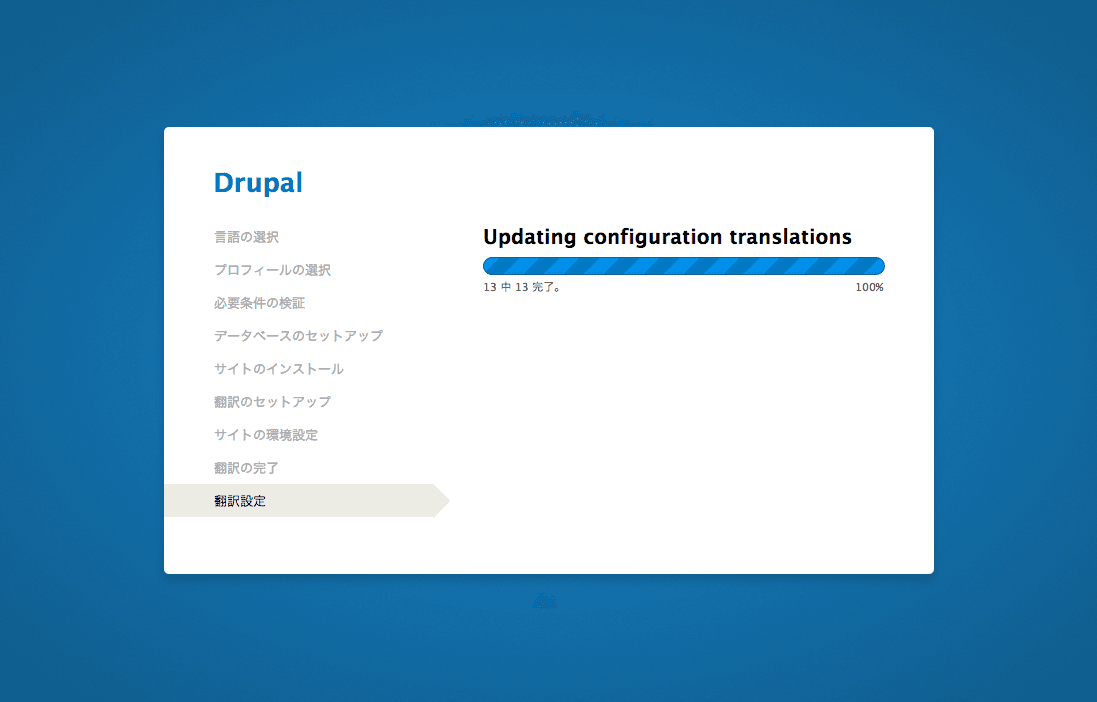 Drupal

言語の選択
プロフィールの選択
必要条件の検証
データベースのセットアップ
サイトのインストール
翻訳のセットアップ
サイトの環境設定
翻訳の完了
翻訳設定

Updating configuration translations

13 中 13 完了。

100%